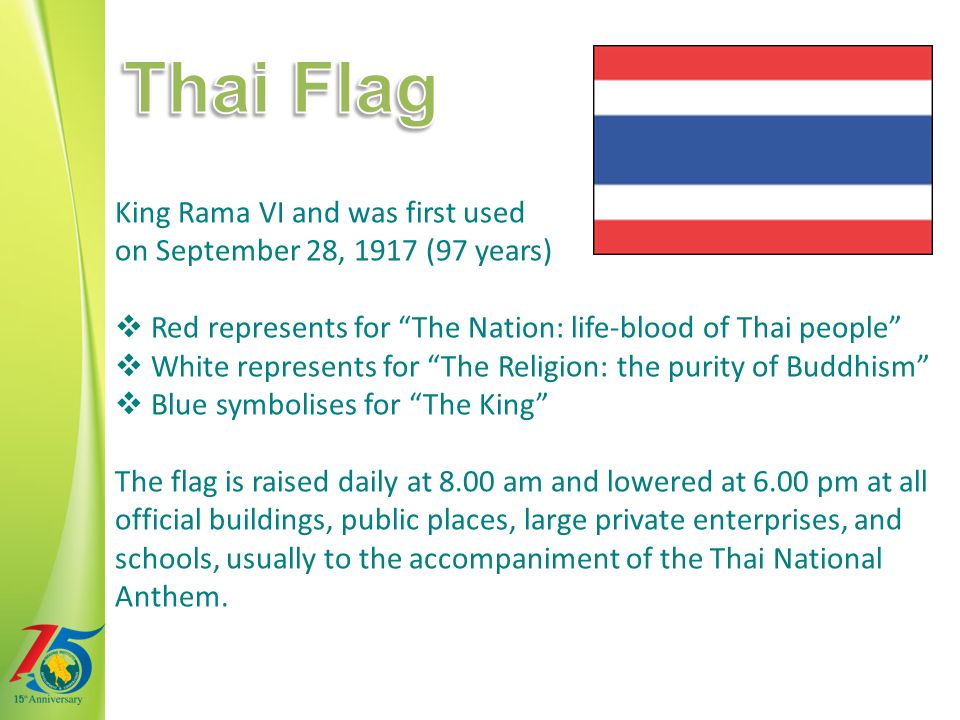 Thai Flag

King Rama VI and was first used on September 28, 1917 (97 years)

❖ Red represents for “The Nation: life-blood of Thai people”
❖ White represents for “The Religion: the purity of Buddhism”
❖ Blue symbolises for “The King”

The flag is raised daily at 8.00 am and lowered at 6.00 pm at all official buildings, public places, large private enterprises, and schools, usually to the accompaniment of the Thai National Anthem.

15 15th Anniversary